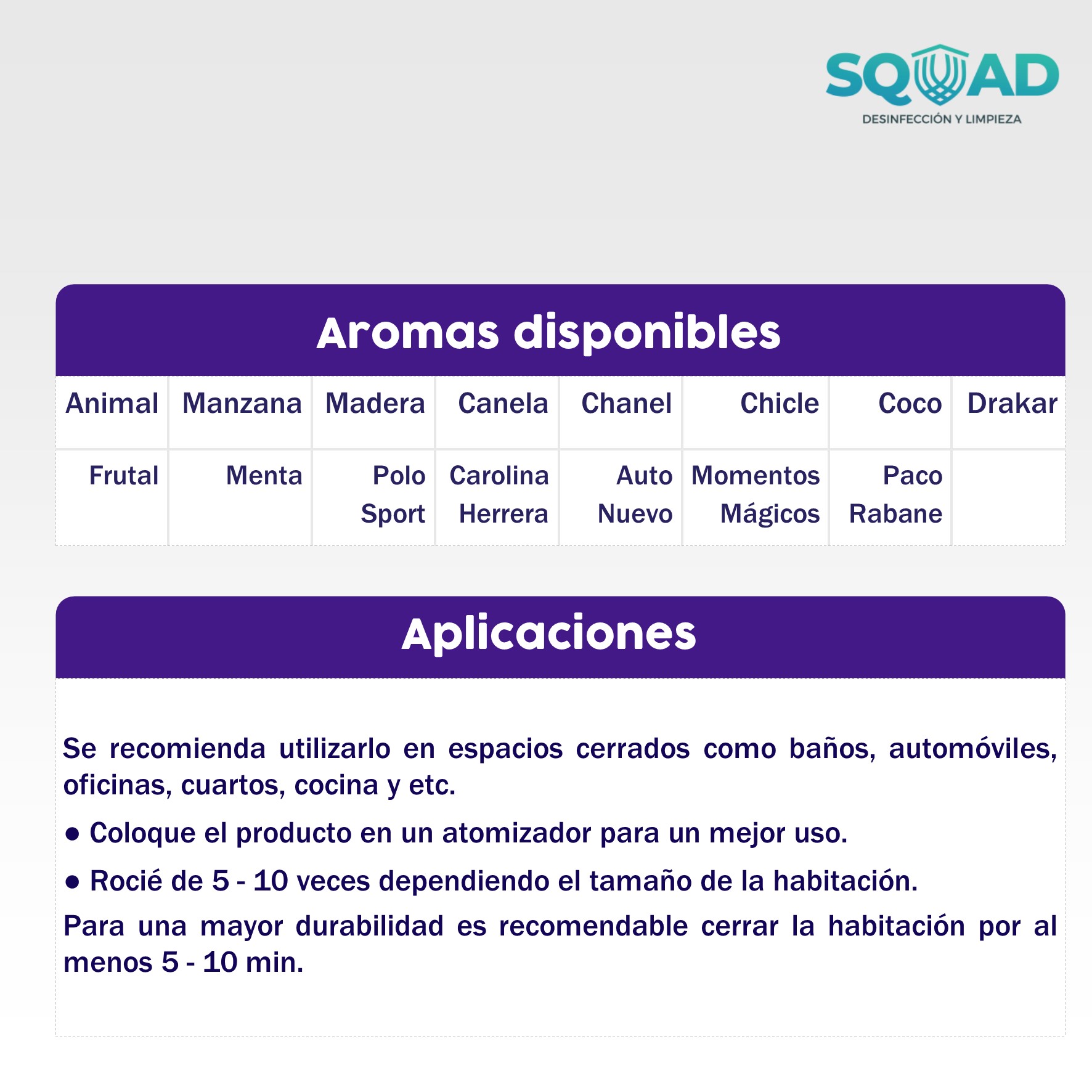 SQUAD
DESINFECCIÓN Y LIMPIEZA

Aromas disponibles

| Animal | Manzana | Madera | Canela | Chanel | Chicle | Coco | Drakar |
|---|---|---|---|---|---|---|---|
| Frutal | Menta | Polo Sport | Carolina Herrera | Auto Nuevo | Momentos Mágicos | Paco Rabane | |

Aplicaciones

Se recomienda utilizarlo en espacios cerrados como baños, automóviles, oficinas, cuartos, cocina y etc.

● Coloque el producto en un atomizador para un mejor uso.

● Rocié de 5 - 10 veces dependiendo el tamaño de la habitación.

Para una mayor durabilidad es recomendable cerrar la habitación por al menos 5 - 10 min.